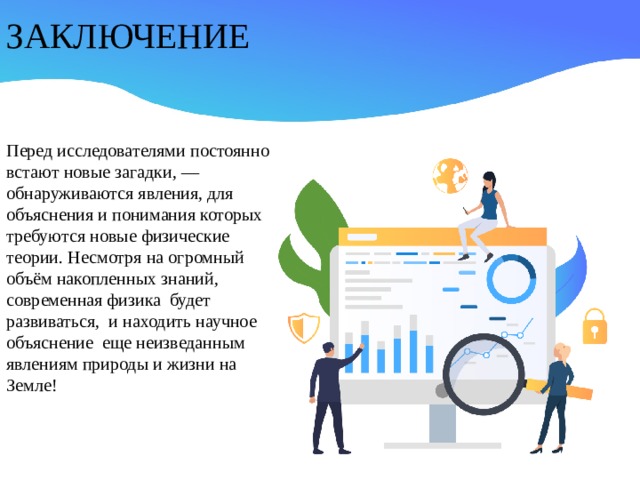 ЗАКЛЮЧЕНИЕ

Перед исследователями постоянно встают новые загадки, — обнаруживаются явления, для объяснения и понимания которых требуются новые физические теории. Несмотря на огромный объём накопленных знаний, современная физика будет развиваться, и находить научное объяснение еще неизведанным явлениям природы и жизни на Земле!